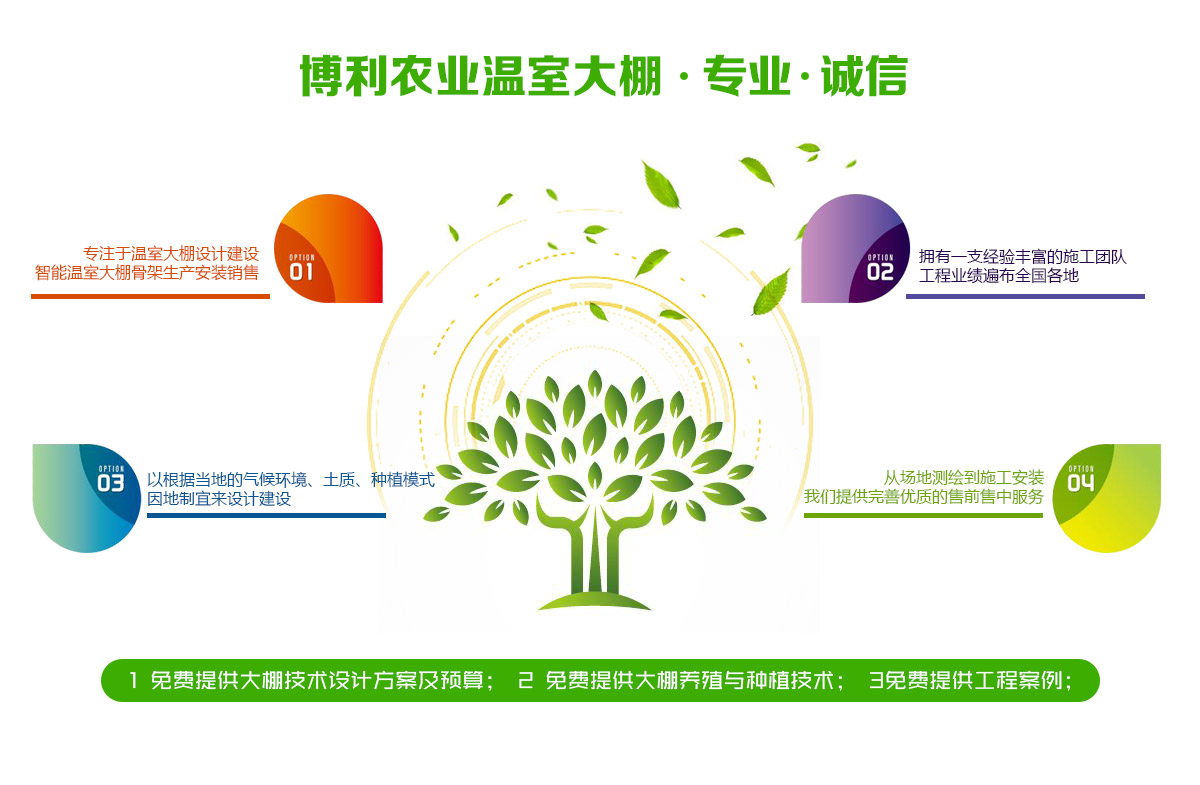 博利农业温室大棚 · 专业 · 诚信

专注于温室大棚设计建设
智能温室大棚骨架生产安装销售

OPTION
01

OPTION
02

拥有一支经验丰富的施工团队
工程业绩遍布全国各地

OPTION
03

以根据当地的气候环境、土质、种植模式
因地制宜来设计建设

从场地测绘到施工安装
我们提供完善优质的售前售中服务

OPTION
04

1 免费提供大棚技术设计方案及预算； 2 免费提供大棚养殖与种植技术； 3免费提供工程案例；